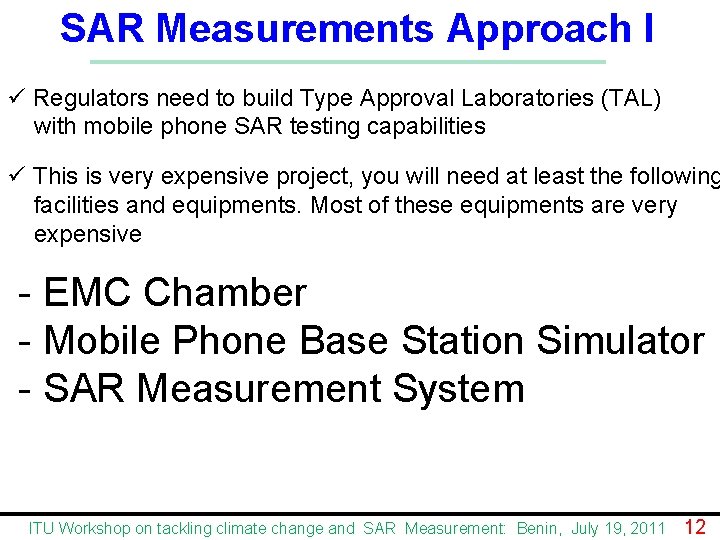 SAR Measurements Approach I

✓ Regulators need to build Type Approval Laboratories (TAL) with mobile phone SAR testing capabilities

✓ This is very expensive project, you will need at least the following facilities and equipments. Most of these equipments are very expensive

- EMC Chamber
- Mobile Phone Base Station Simulator
- SAR Measurement System

ITU Workshop on tackling climate change and SAR Measurement: Benin, July 19, 2011 12